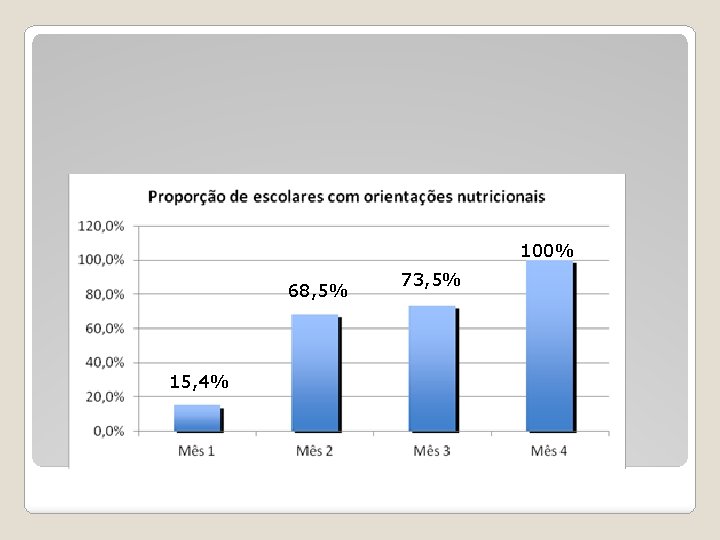 Proporção de escolares com orientações nutricionais

120,0%
100,0%
80,0%
60,0%
40,0%
20,0%
0,0%

15,4%
68,5%
73,5%
100%

Mês 1
Mês 2
Mês 3
Mês 4